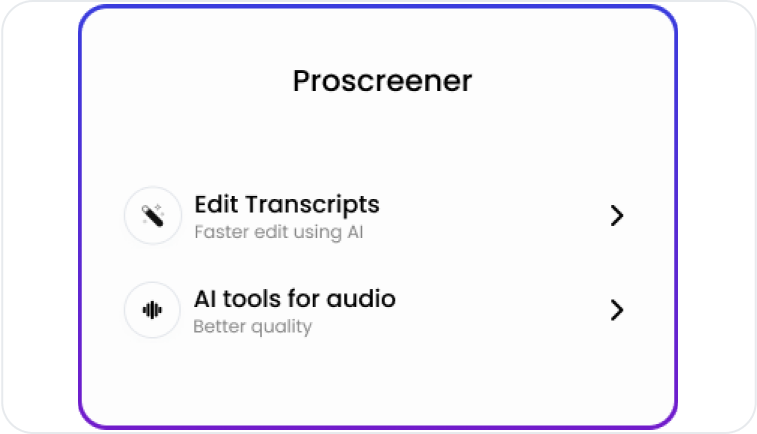 Proscreener

Edit Transcripts
Faster edit using AI

AI tools for audio
Better quality